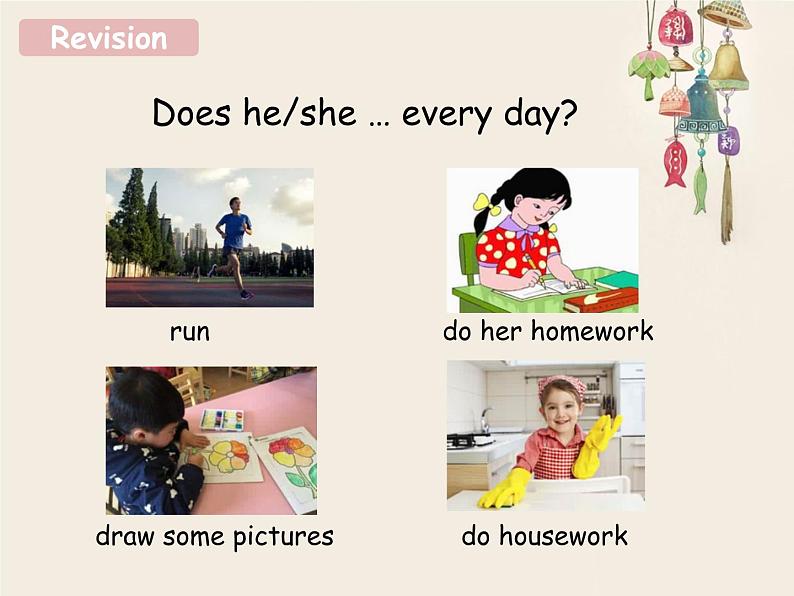 Revision

Does he/she … every day?

run

do her homework

draw some pictures

do housework